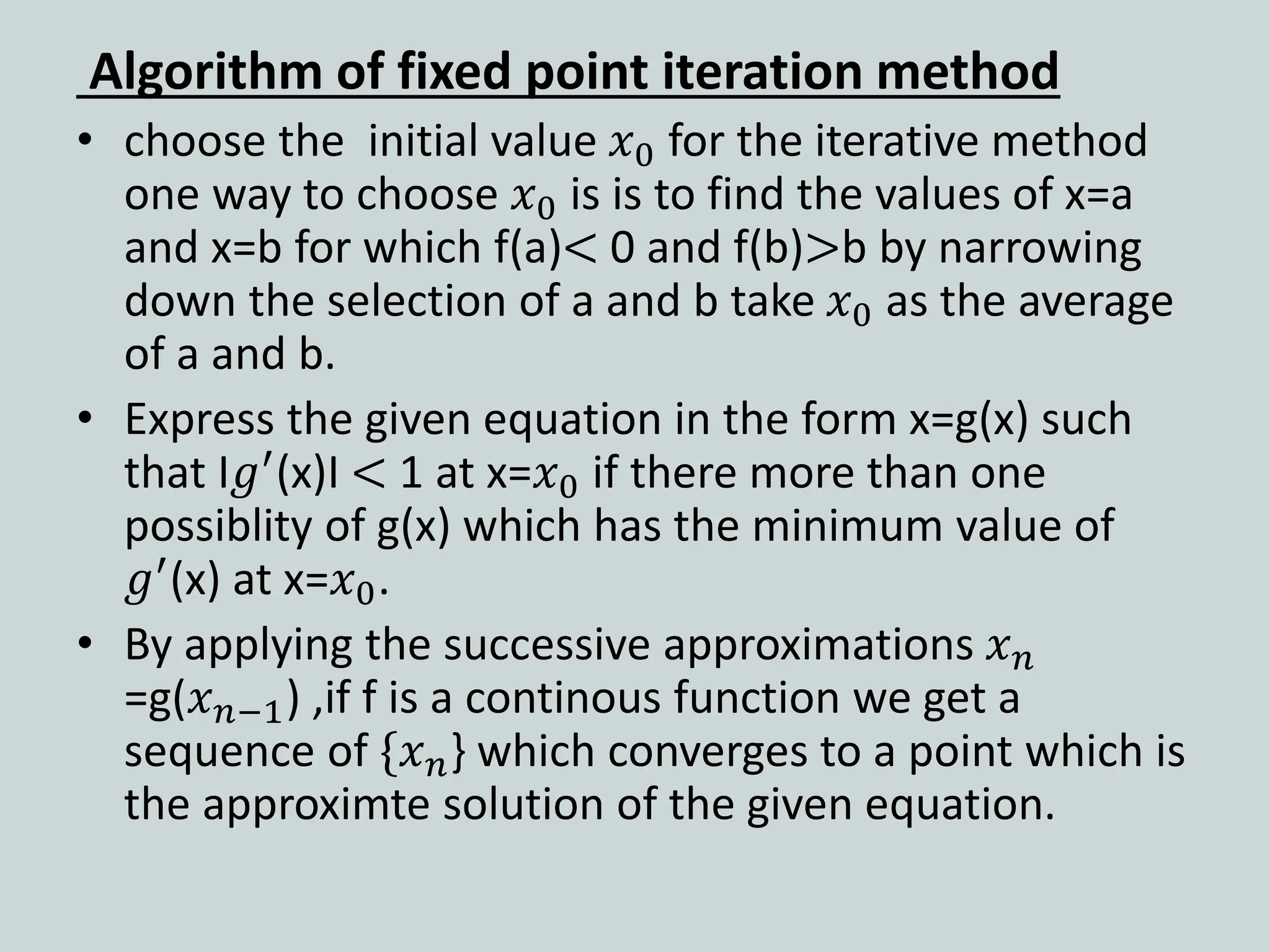 Algorithm of fixed point iteration method

• choose the initial value $x_0$ for the iterative method one way to choose $x_0$ is is to find the values of x=a and x=b for which f(a)$<$ 0 and f(b)$>$b by narrowing down the selection of a and b take $x_0$ as the average of a and b.

• Express the given equation in the form x=g(x) such that I$g'$(x)I $<$ 1 at x=$x_0$ if there more than one possiblity of g(x) which has the minimum value of $g'$(x) at x=$x_0$.

• By applying the successive approximations $x_n$ =g($x_{n-1}$) ,if f is a continous function we get a sequence of $\{x_n\}$ which converges to a point which is the approximte solution of the given equation.